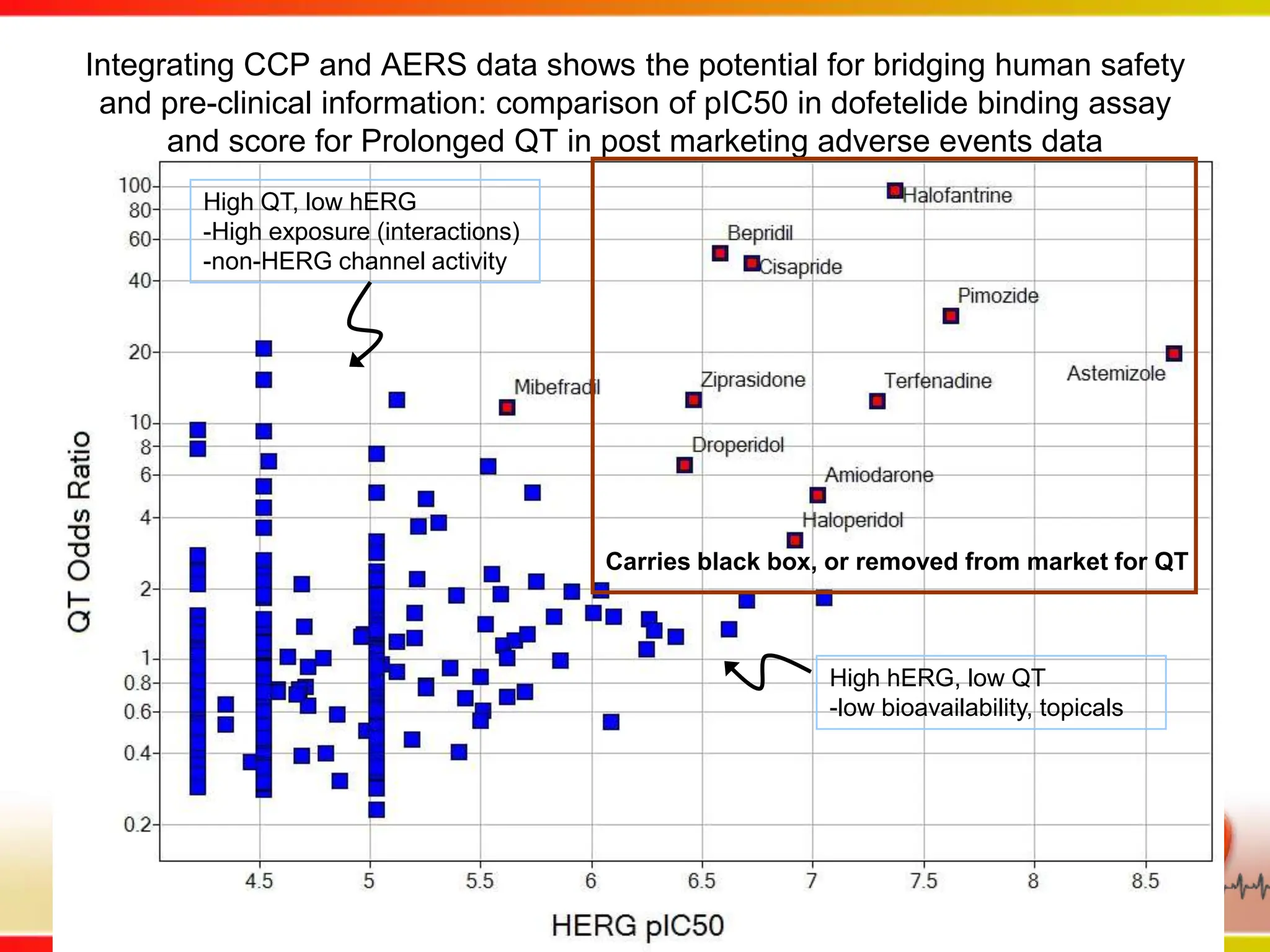 Integrating CCP and AERS data shows the potential for bridging human safety and pre-clinical information: comparison of pIC50 in dofetelide binding assay and score for Prolonged QT in post marketing adverse events data

High QT, low hERG
-High exposure (interactions)
-non-HERG channel activity

Halofantrine
Bepridil
Cisapride
Pimozide
Astemizole
Mibefradil
Ziprasidone
Terfenadine
Droperidol
Amiodarone
Haloperidol

Carries black box, or removed from market for QT

High hERG, low QT
-low bioavailability, topicals

QT Odds Ratio

100
80
60
40
20
10
8
6
4
2
1
0.8
0.6
0.4
0.2

4.5
5
5.5
6
6.5
7
7.5
8
8.5

HERG pIC50